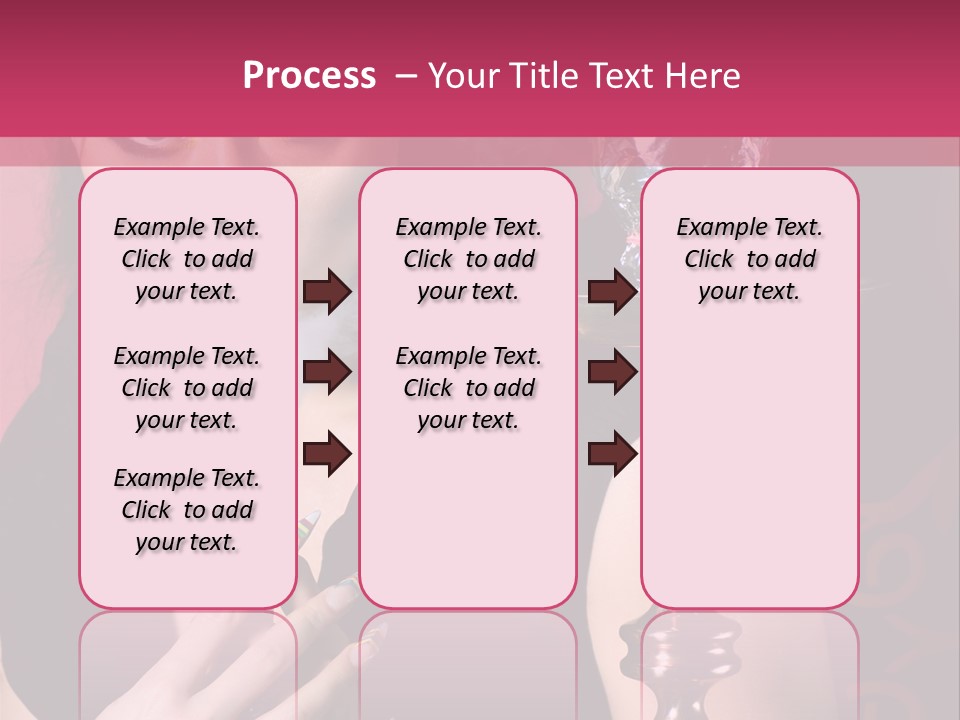 Process – Your Title Text Here

Example Text. Click to add your text.

Example Text. Click to add your text.

Example Text. Click to add your text.

Example Text. Click to add your text.

Example Text. Click to add your text.

Example Text. Click to add your text.